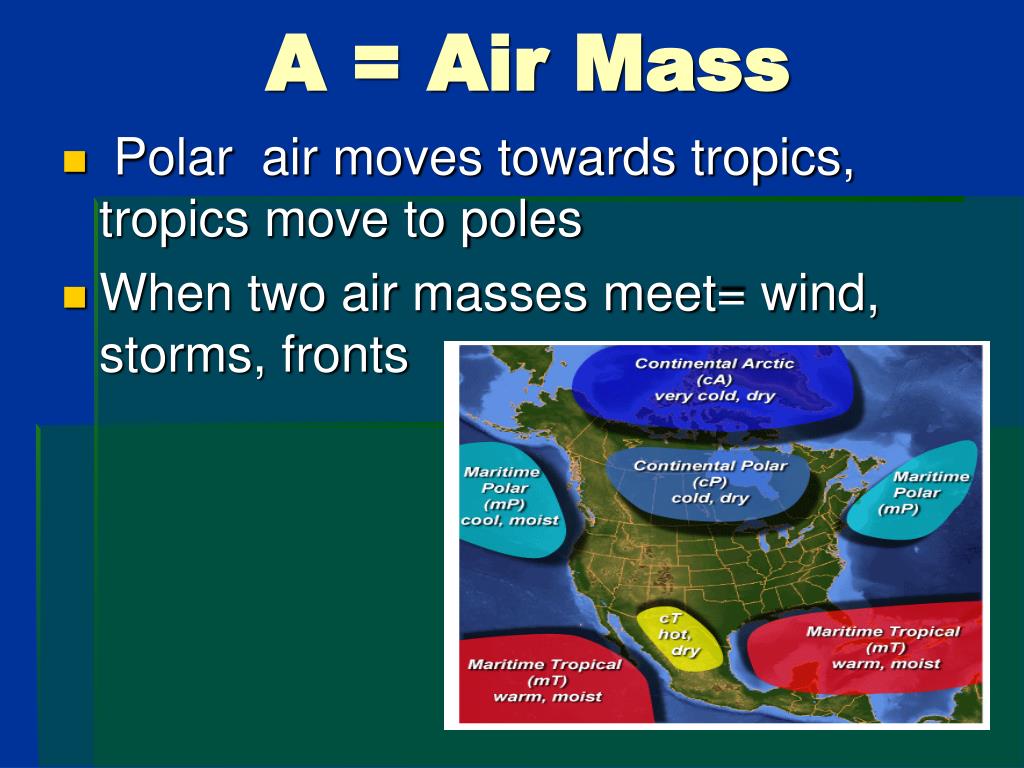 A = Air Mass

Polar air moves towards tropics, tropics move to poles

When two air masses meet= wind, storms, fronts

Continental Arctic (cA) very cold, dry

Maritime Polar (mP) cool, moist

Continental Polar (cP) cold, dry

Maritime Polar (mP)

cT hot, dry

Maritime Tropical (mT) warm, moist

Maritime Tropical (mT) warm, moist